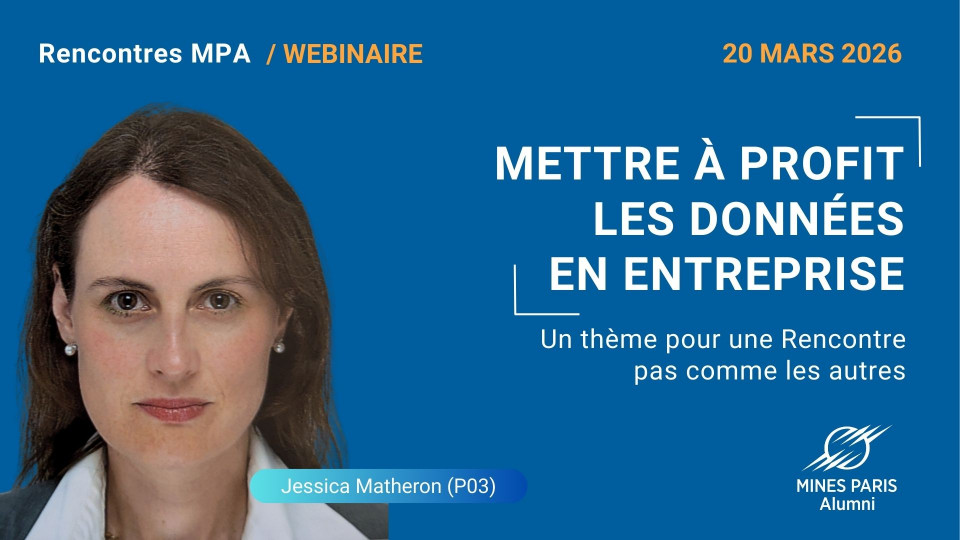 Rencontres MPA / WEBINAIRE

20 MARS 2026

METTRE À PROFIT LES DONNÉES EN ENTREPRISE

Un thème pour une Rencontre pas comme les autres

Jessica Matheron (P03)

MINES PARIS
Alumni